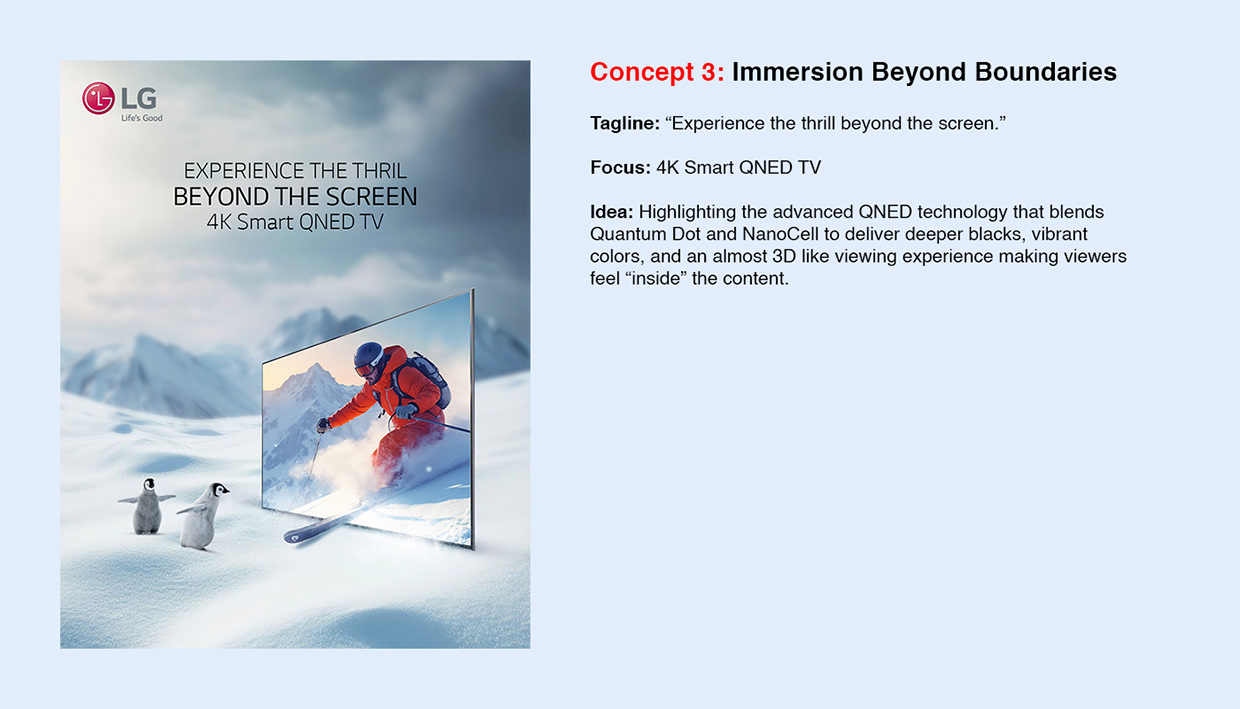 LG
Life's Good

EXPERIENCE THE THRIL
BEYOND THE SCREEN
4K Smart QNED TV

Concept 3: Immersion Beyond Boundaries

Tagline: “Experience the thrill beyond the screen.”

Focus: 4K Smart QNED TV

Idea: Highlighting the advanced QNED technology that blends Quantum Dot and NanoCell to deliver deeper blacks, vibrant colors, and an almost 3D like viewing experience making viewers feel “inside” the content.